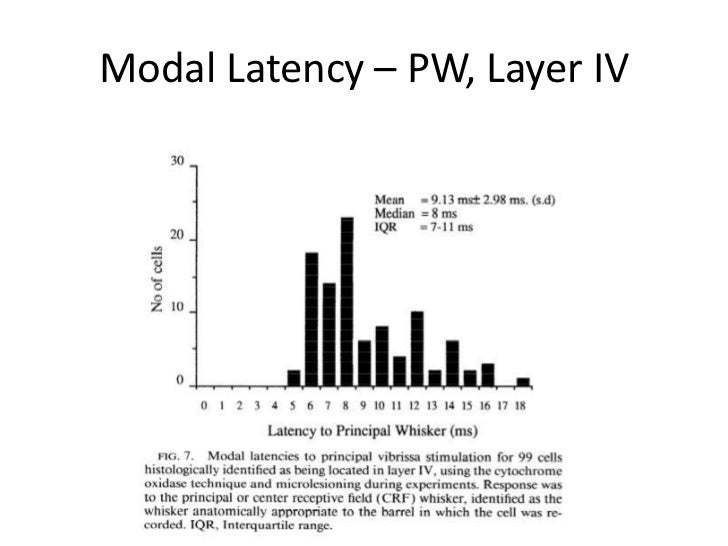 Modal Latency – PW, Layer IV

30
20
10
0

No of cells

Mean = 9.13 ms± 2.98 ms. (s.d)
Median = 8 ms
IQR = 7-11 ms

0 1 2 3 4 5 6 7 8 9 10 11 12 13 14 15 16 17 18

Latency to Principal Whisker (ms)

FIG. 7. Modal latencies to principal vibrissa stimulation for 99 cells histologically identified as being located in layer IV, using the cytochrome oxidase technique and microlesioning during experiments. Response was to the principal or center receptive field (CRF) whisker, identified as the whisker anatomically appropriate to the barrel in which the cell was recorded. IQR, Interquartile range.